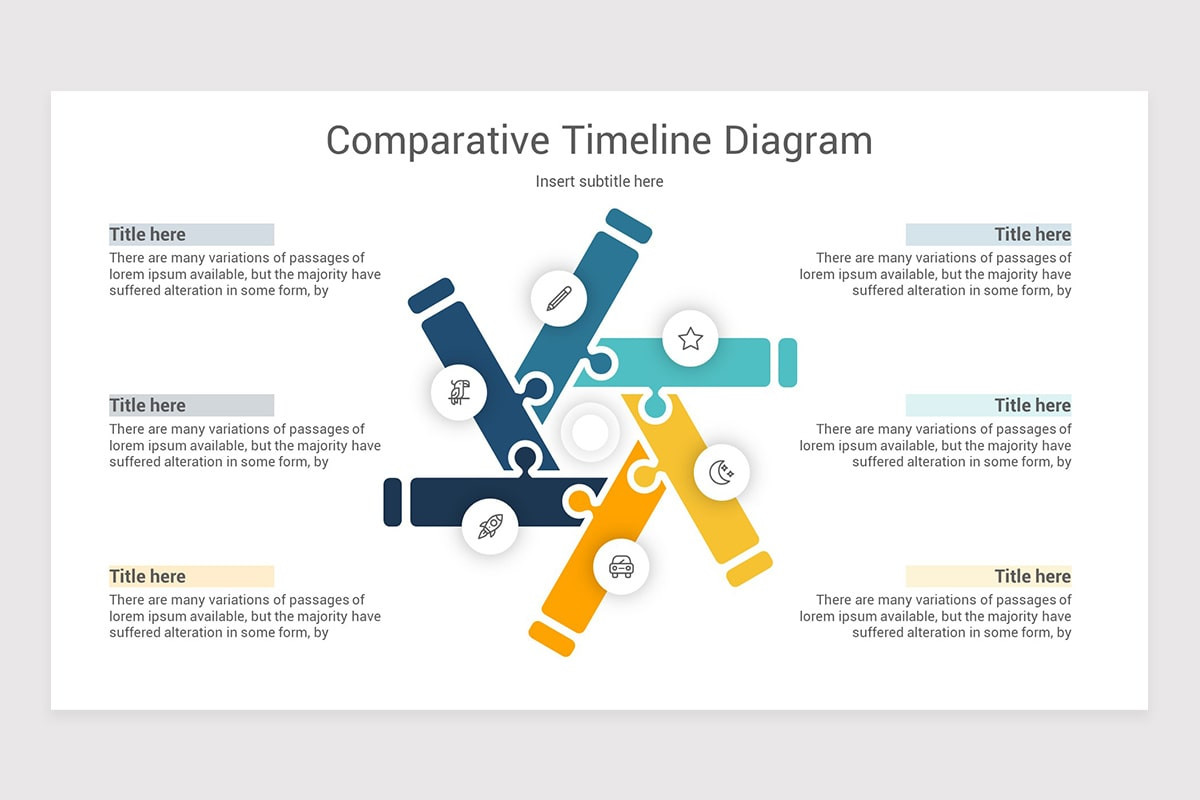 Comparative Timeline Diagram

Insert subtitle here

Title here

There are many variations of passages of lorem ipsum available, but the majority have suffered alteration in some form, by

Title here

There are many variations of passages of lorem ipsum available, but the majority have suffered alteration in some form, by

Title here

There are many variations of passages of lorem ipsum available, but the majority have suffered alteration in some form, by

Title here

There are many variations of passages of lorem ipsum available, but the majority have suffered alteration in some form, by

Title here

There are many variations of passages of lorem ipsum available, but the majority have suffered alteration in some form, by

Title here

There are many variations of passages of lorem ipsum available, but the majority have suffered alteration in some form, by